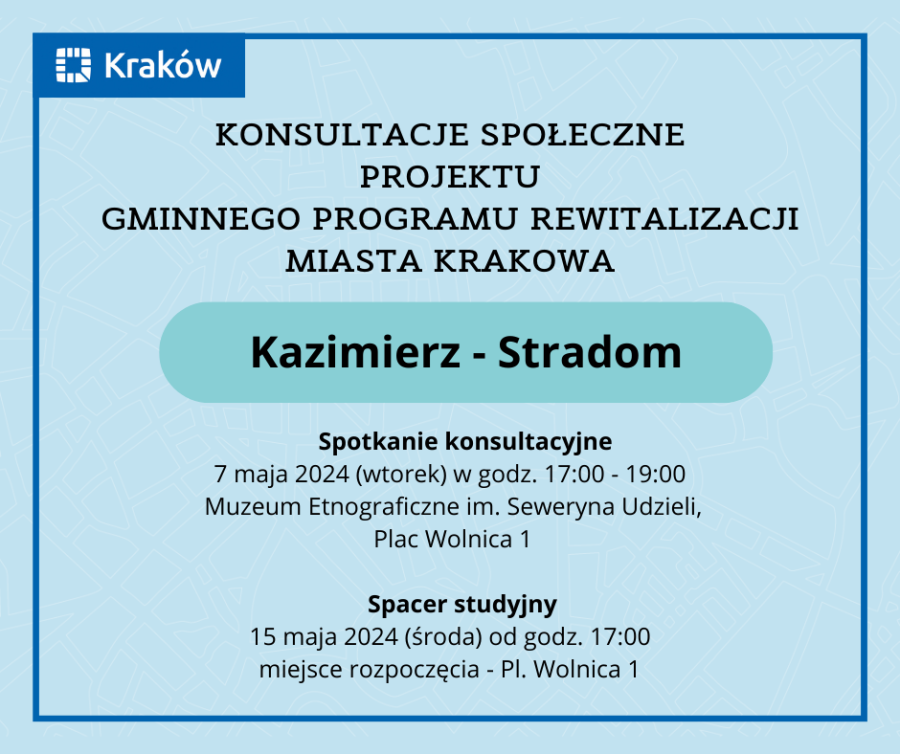 Kraków

KONSULTACJE SPOŁECZNE PROJEKTU GMINNEGO PROGRAMU REWITALIZACJI MIASTA KRAKOWA

Kazimierz - Stradom

Spotkanie konsultacyjne
7 maja 2024 (wtorek) w godz. 17:00 - 19:00
Muzeum Etnograficzne im. Seweryna Udzieli, Plac Wolnica 1

Spacer studyjny
15 maja 2024 (środa) od godz. 17:00
miejsce rozpoczęcia - Pl. Wolnica 1